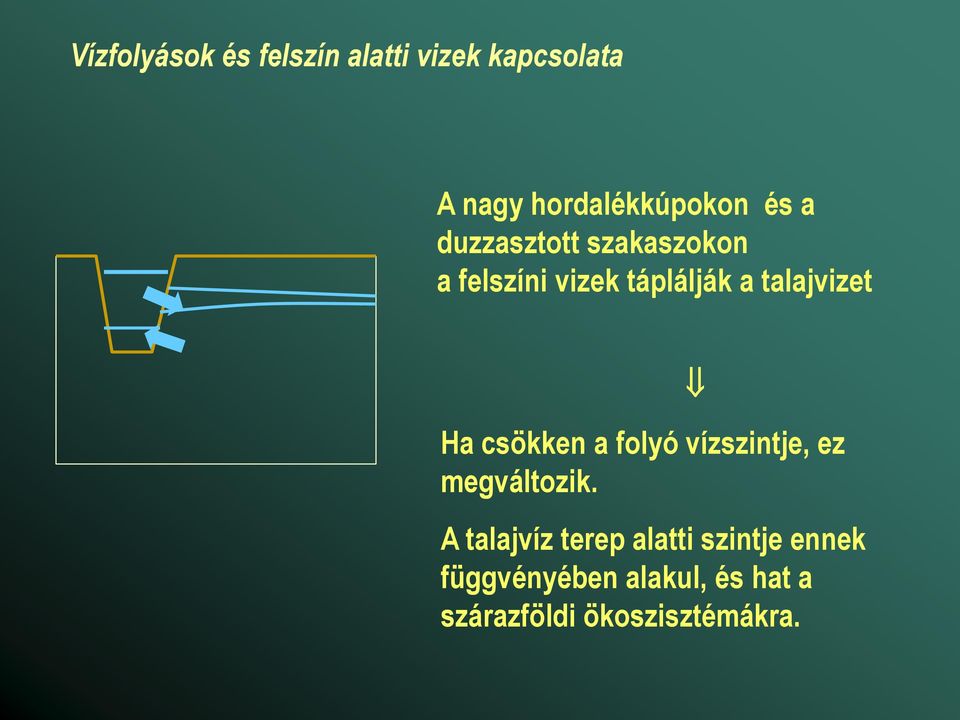 Vízfolyások és felszín alatti vizek kapcsolata

A nagy hordalékkúpokon és a duzzasztott szakaszokon a felszíni vizek táplálják a talajvizet

$\Downarrow$

Ha csökken a folyó vízszintje, ez megváltozik.

A talajvíz terep alatti szintje ennek függvényében alakul, és hat a szárazföldi ökoszisztémákra.